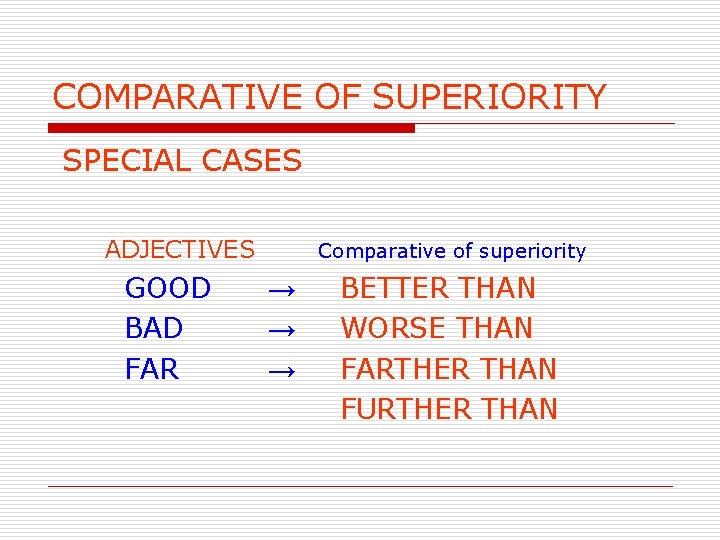 COMPARATIVE OF SUPERIORITY

SPECIAL CASES

ADJECTIVES Comparative of superiority

GOOD → BETTER THAN
BAD → WORSE THAN
FAR → FARTHER THAN
FURTHER THAN